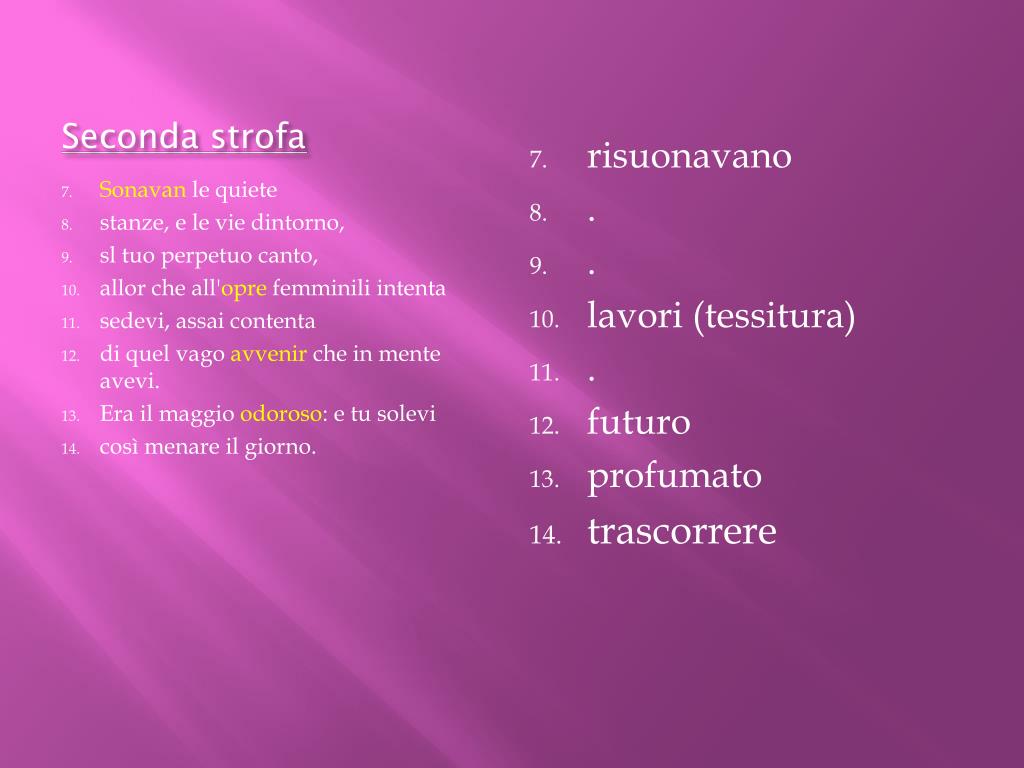 Seconda strofa

7. Sonavan le quiete
8. stanze, e le vie dintorno,
9. sl tuo perpetuo canto,
10. allor che all'opre femminili intenta
11. sedevi, assai contenta
12. di quel vago avvenir che in mente avevi.
13. Era il maggio odoroso: e tu solevi
14. così menare il giorno.

7. risuonavano
8. .
9. .
10. lavori (tessitura)
11. .
12. futuro
13. profumato
14. trascorrere